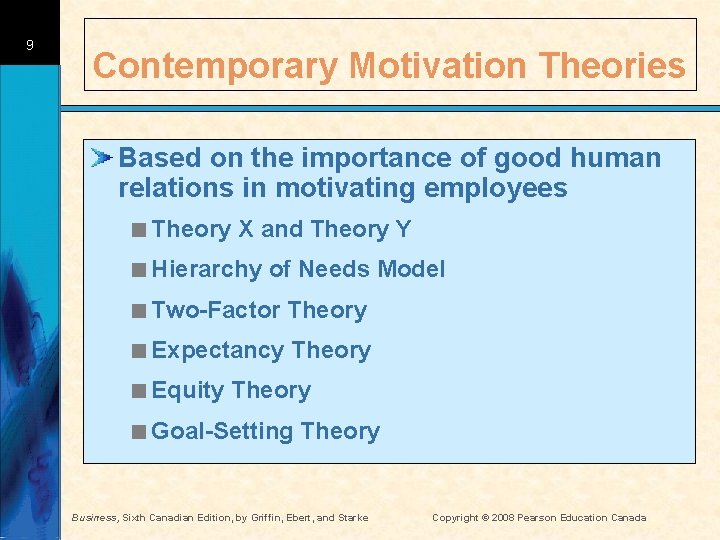 9

Contemporary Motivation Theories

Based on the importance of good human relations in motivating employees

Theory X and Theory Y

Hierarchy of Needs Model

Two-Factor Theory

Expectancy Theory

Equity Theory

Goal-Setting Theory

Business, Sixth Canadian Edition, by Griffin, Ebert, and Starke

Copyright © 2008 Pearson Education Canada